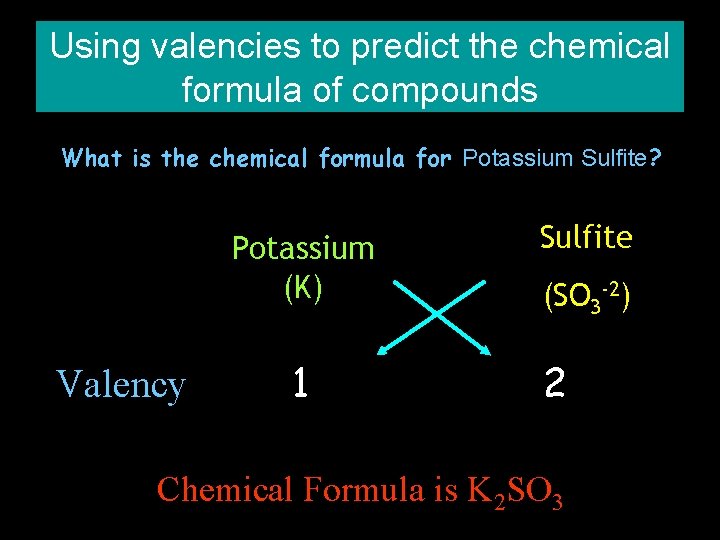 Using valencies to predict the chemical formula of compounds

What is the chemical formula for Potassium Sulfite?

Potassium (K)

Sulfite ($SO_3^{-2}$)

Valency 1 2

Chemical Formula is $K_2SO_3$